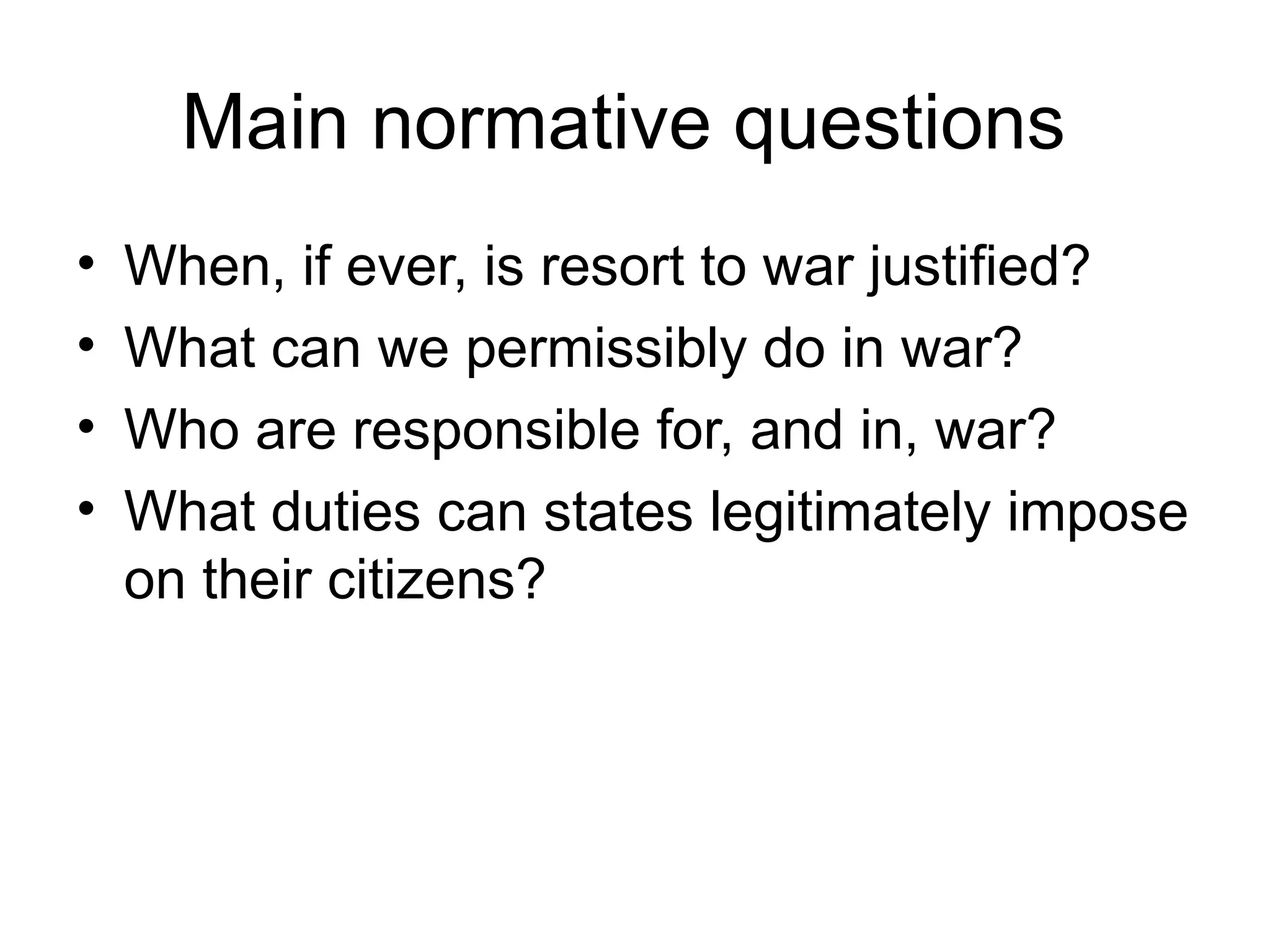 Main normative questions

• When, if ever, is resort to war justified?
• What can we permissibly do in war?
• Who are responsible for, and in, war?
• What duties can states legitimately impose on their citizens?